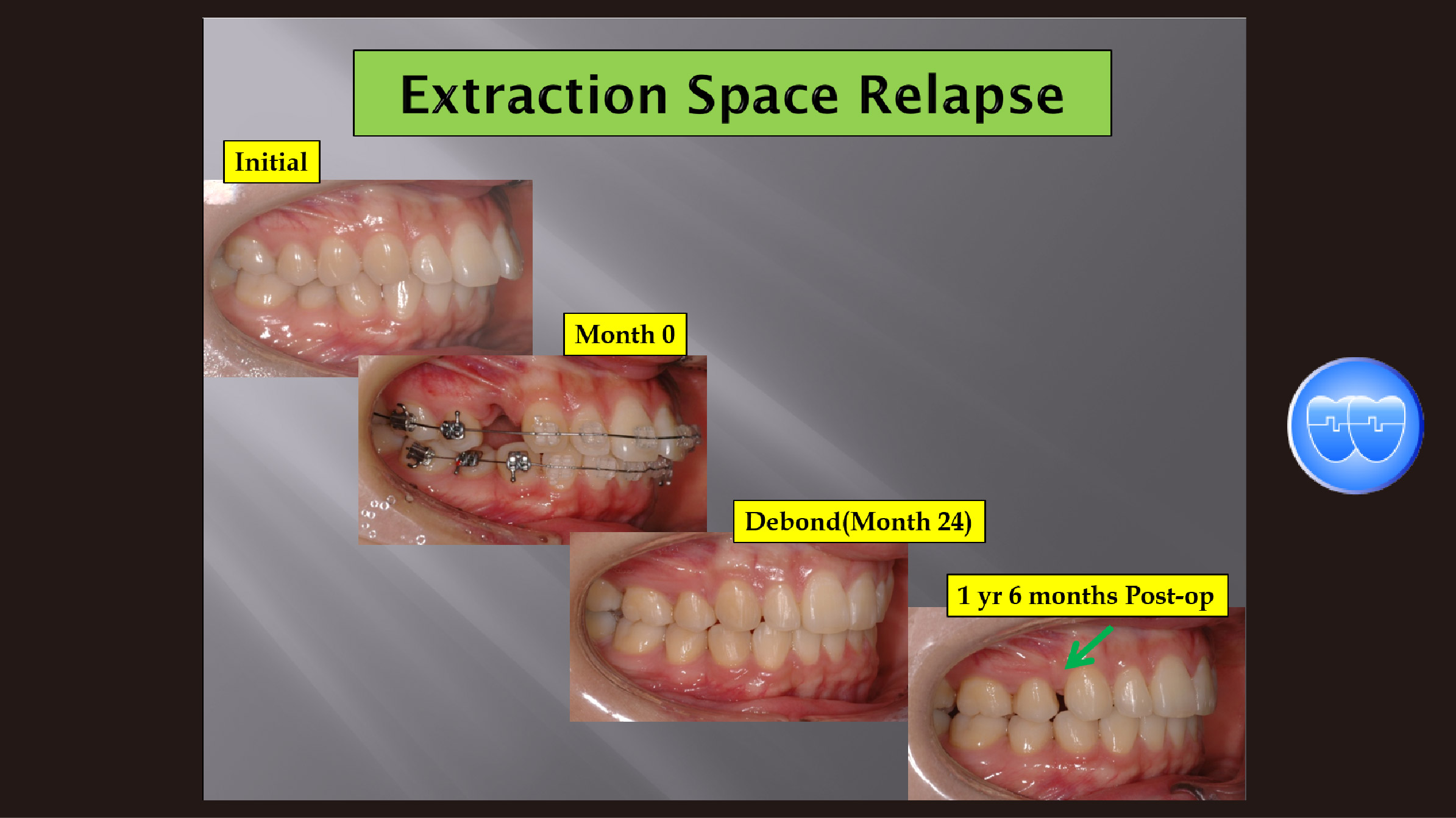 Extraction Space Relapse

Initial

Month 0

Debond(Month 24)

1 yr 6 months Post-op